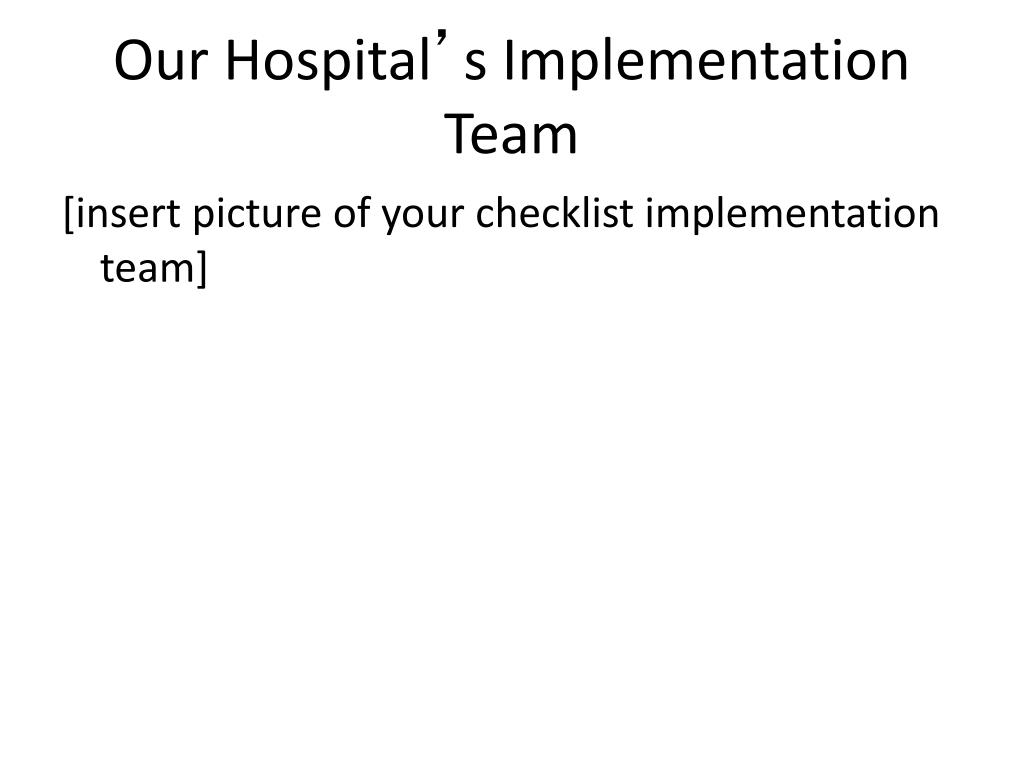 Our Hospital’s Implementation Team

[insert picture of your checklist implementation team]